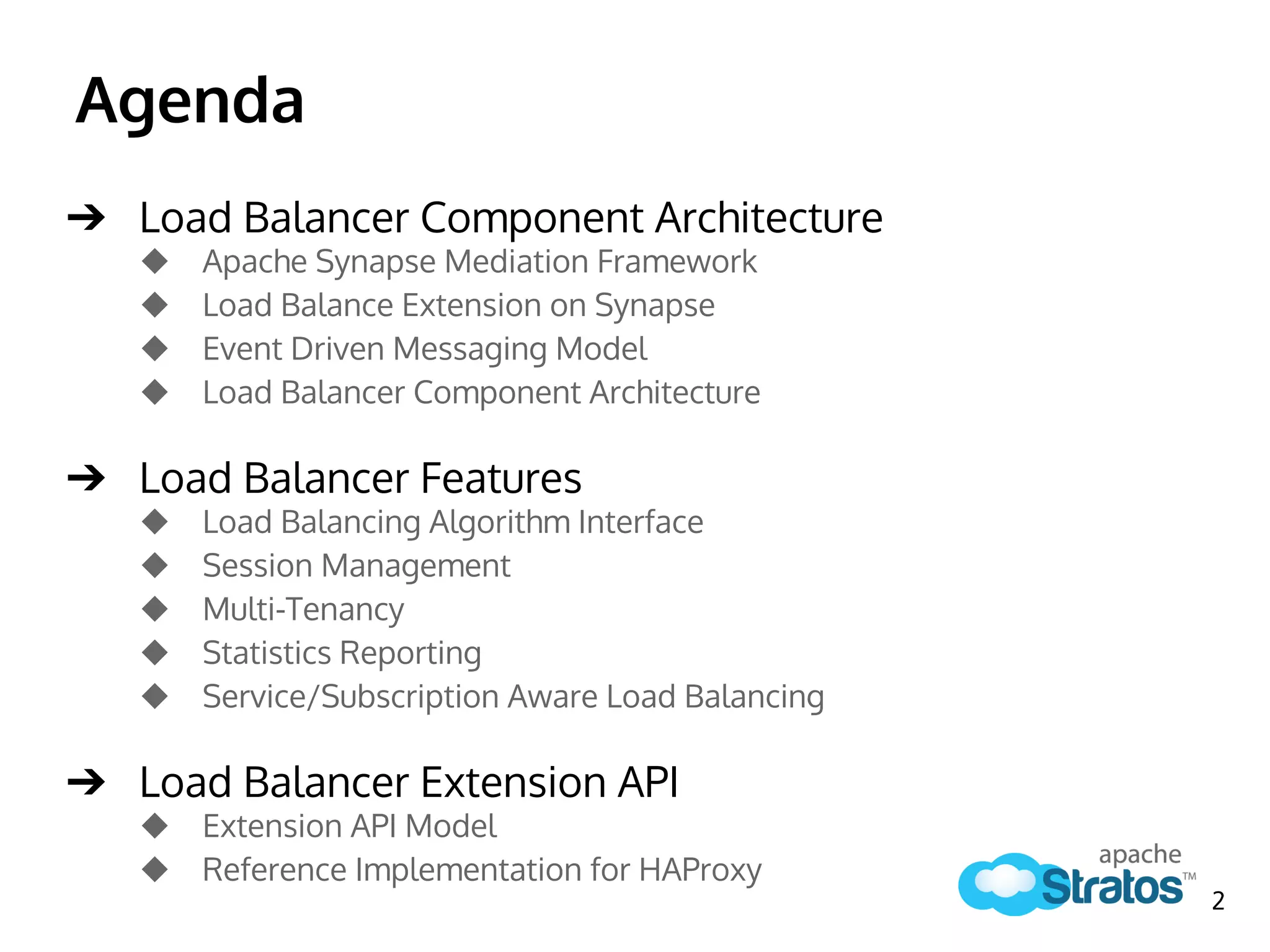 Agenda

➔ Load Balancer Component Architecture
◆ Apache Synapse Mediation Framework
◆ Load Balance Extension on Synapse
◆ Event Driven Messaging Model
◆ Load Balancer Component Architecture

➔ Load Balancer Features
◆ Load Balancing Algorithm Interface
◆ Session Management
◆ Multi-Tenancy
◆ Statistics Reporting
◆ Service/Subscription Aware Load Balancing

➔ Load Balancer Extension API
◆ Extension API Model
◆ Reference Implementation for HAProxy

apache Stratos™

2